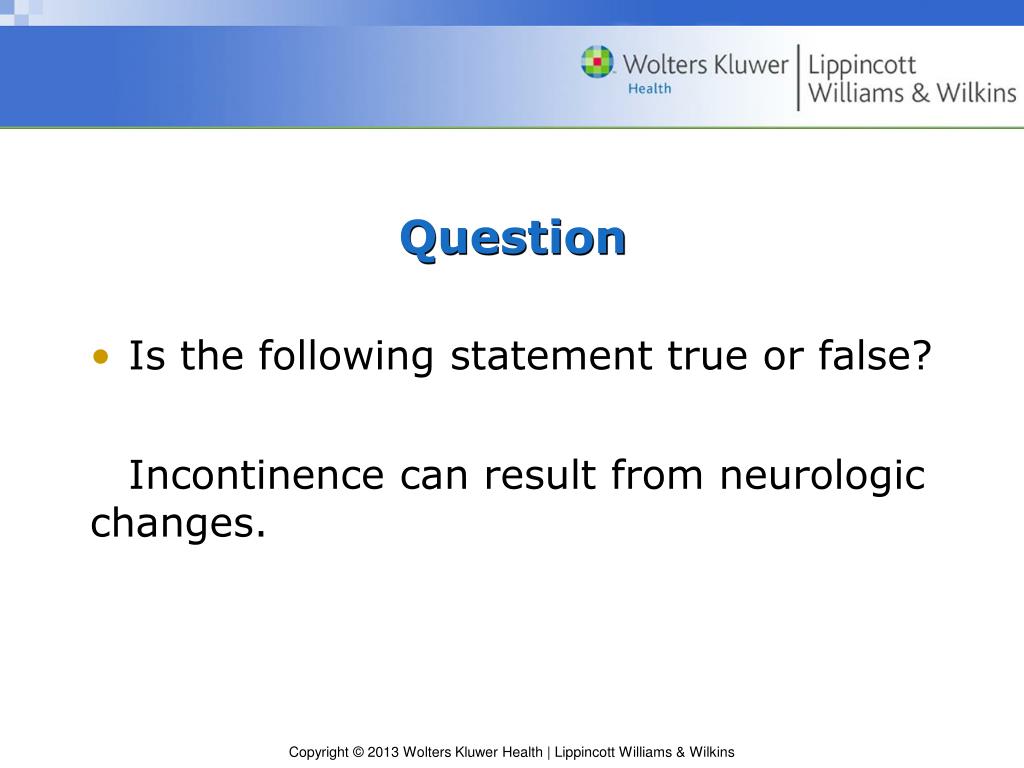 Wolters Kluwer Health | Lippincott Williams & Wilkins

Question

• Is the following statement true or false?

Incontinence can result from neurologic changes.

Copyright © 2013 Wolters Kluwer Health | Lippincott Williams & Wilkins